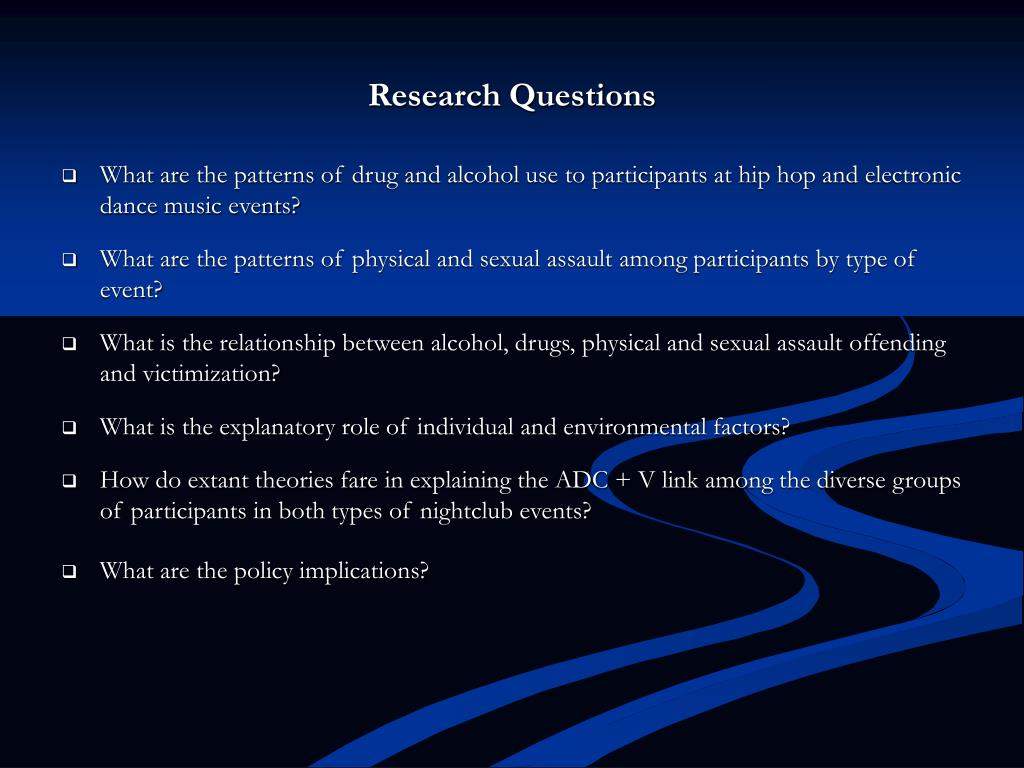 Research Questions

❑ What are the patterns of drug and alcohol use to participants at hip hop and electronic dance music events?

❑ What are the patterns of physical and sexual assault among participants by type of event?

❑ What is the relationship between alcohol, drugs, physical and sexual assault offending and victimization?

❑ What is the explanatory role of individual and environmental factors?

❑ How do extant theories fare in explaining the ADC + V link among the diverse groups of participants in both types of nightclub events?

❑ What are the policy implications?